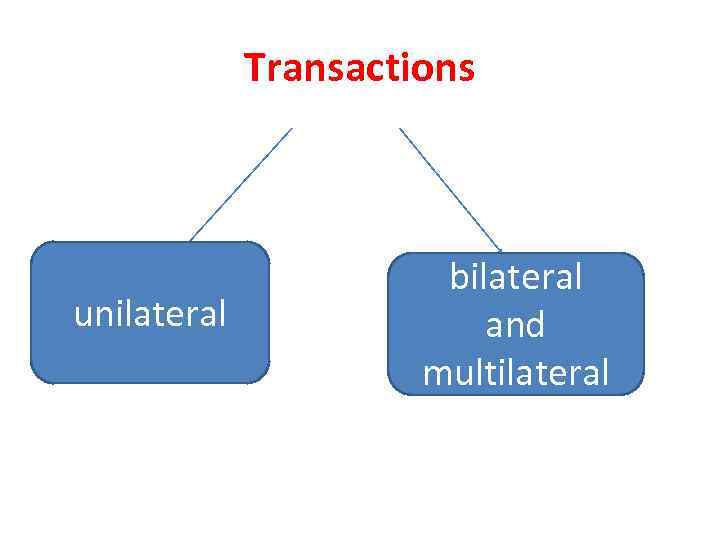 Transactions

unilateral

bilateral and multilateral